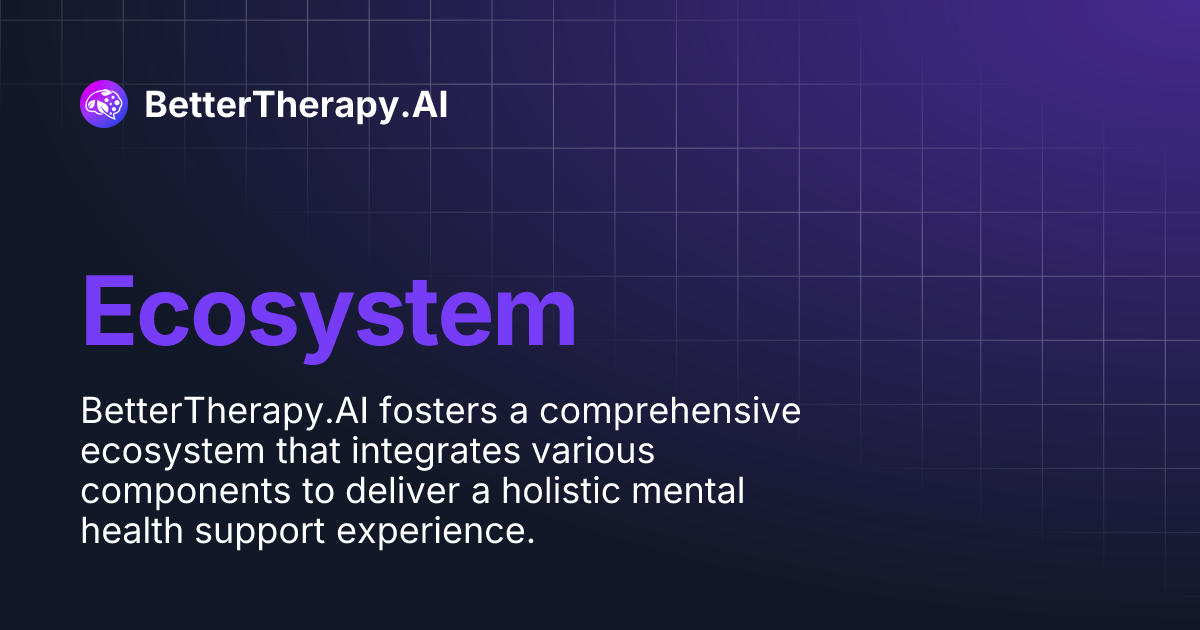 BetterTherapy.AI

Ecosystem

BetterTherapy.AI fosters a comprehensive ecosystem that integrates various components to deliver a holistic mental health support experience.